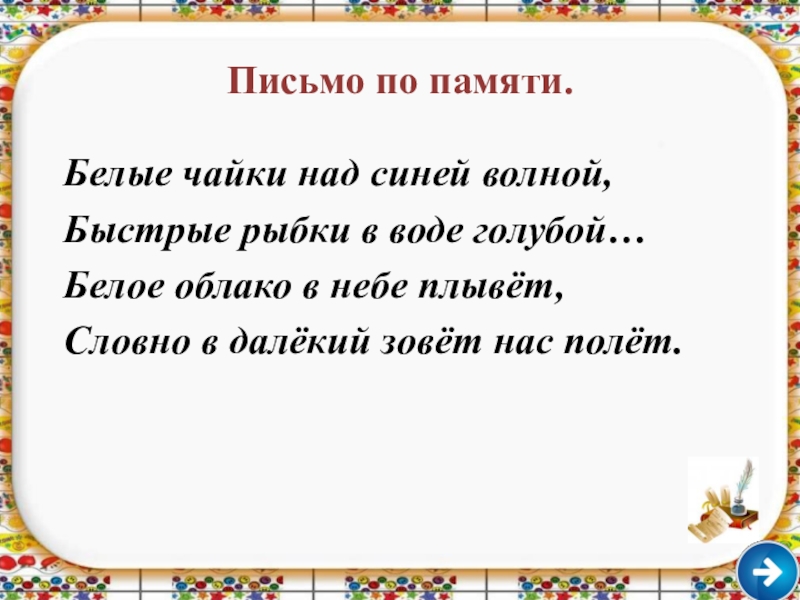 Письмо по памяти.

Белые чайки над синей волной,
Быстрые рыбки в воде голубой…
Белое облако в небе плывёт,
Словно в далёкий зовёт нас полёт.